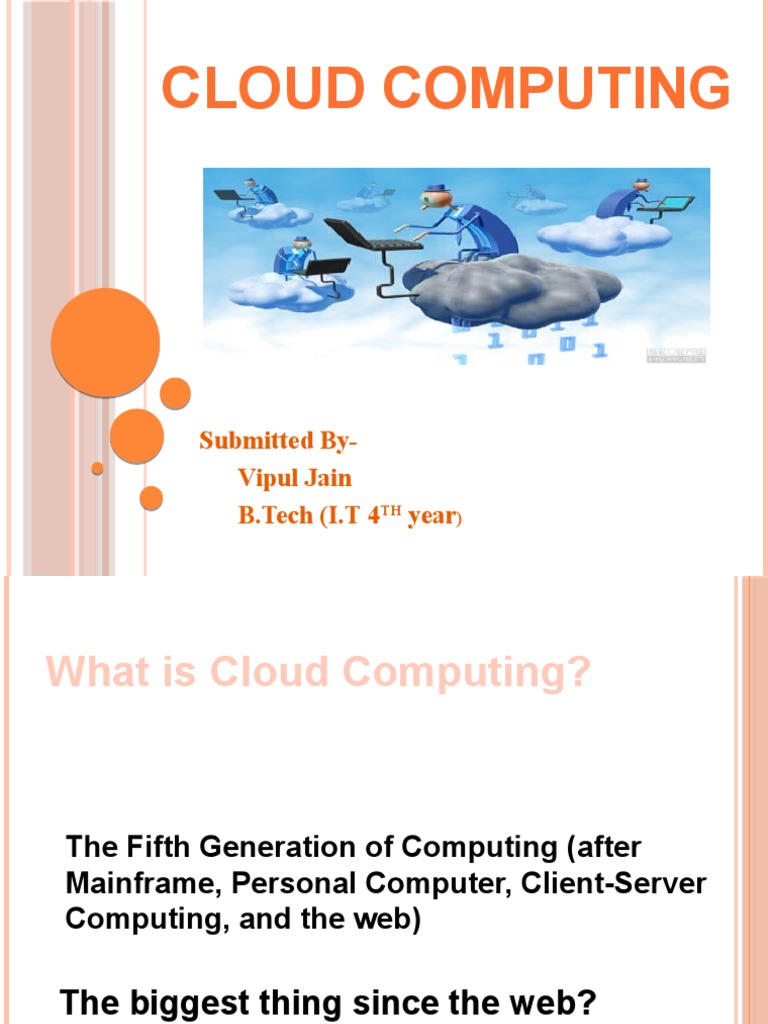 CLOUD COMPUTING

Submitted By-
Vipul Jain
B.Tech (I.T 4$^{TH}$ year)

What is Cloud Computing?

The Fifth Generation of Computing (after Mainframe, Personal Computer, Client-Server Computing, and the web)

The biggest thing since the web?